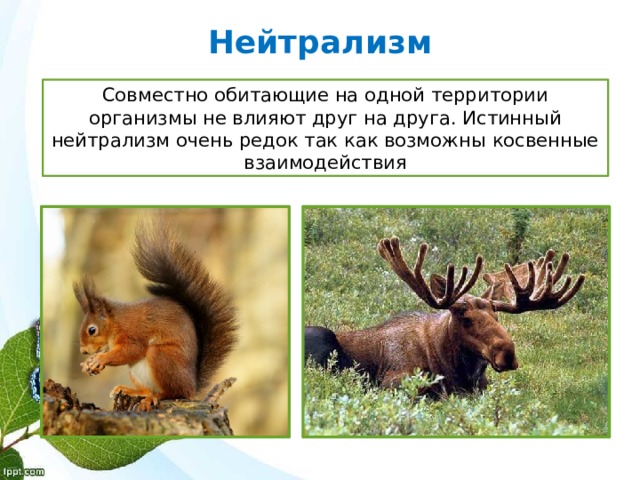 Нейтрализм

Совместно обитающие на одной территории организмы не влияют друг на друга. Истинный нейтрализм очень редок так как возможны косвенные взаимодействия

fppt.com